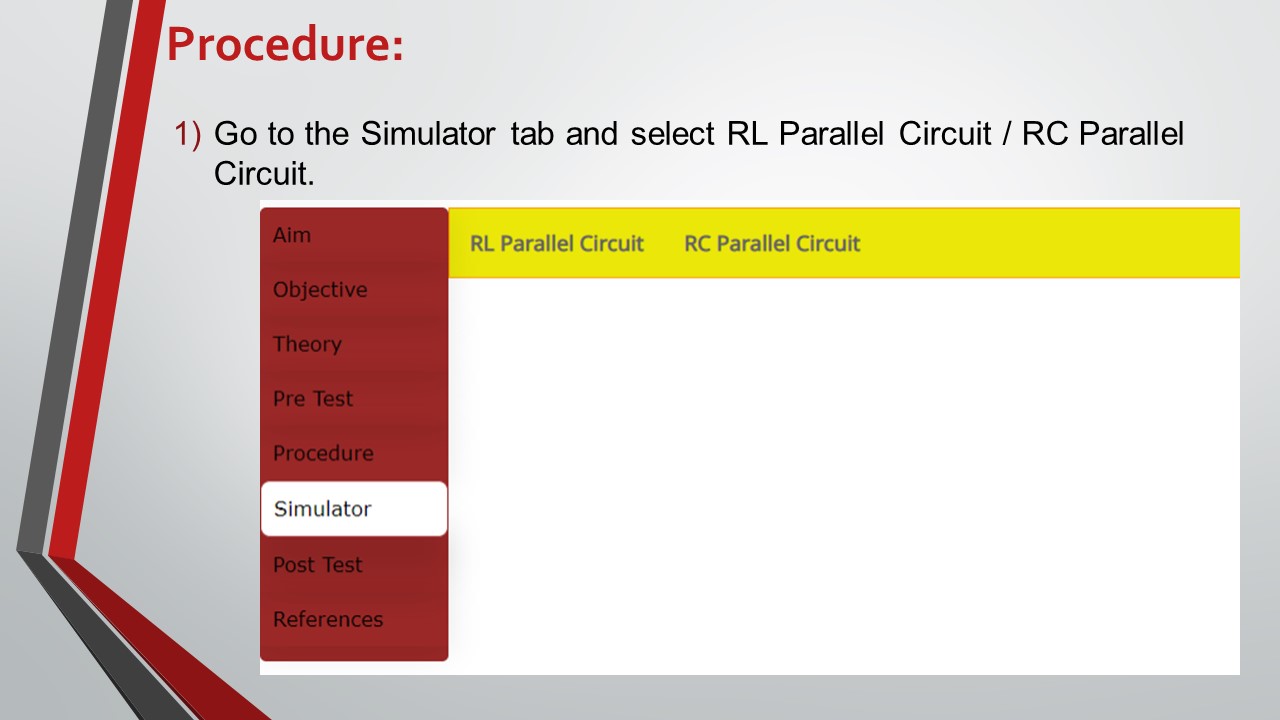 Procedure:

1) Go to the Simulator tab and select RL Parallel Circuit / RC Parallel Circuit.

Aim
Objective
Theory
Pre Test
Procedure
Simulator
Post Test
References

RL Parallel Circuit RC Parallel Circuit